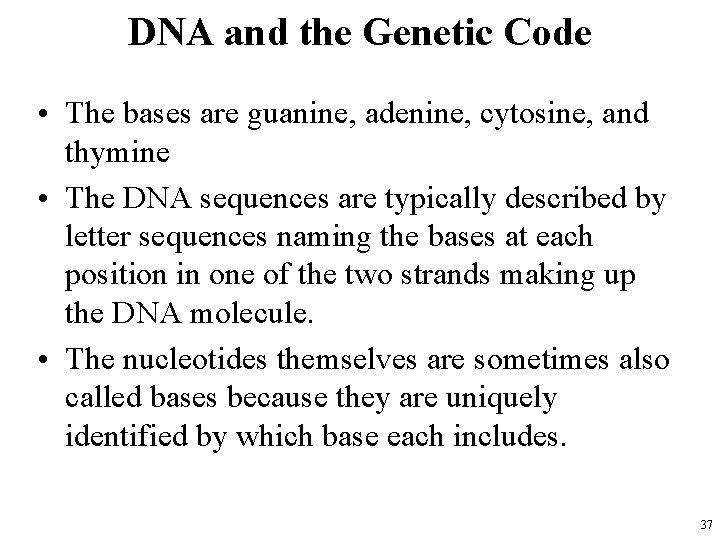 DNA and the Genetic Code

• The bases are guanine, adenine, cytosine, and thymine

• The DNA sequences are typically described by letter sequences naming the bases at each position in one of the two strands making up the DNA molecule.

• The nucleotides themselves are sometimes also called bases because they are uniquely identified by which base each includes.

37